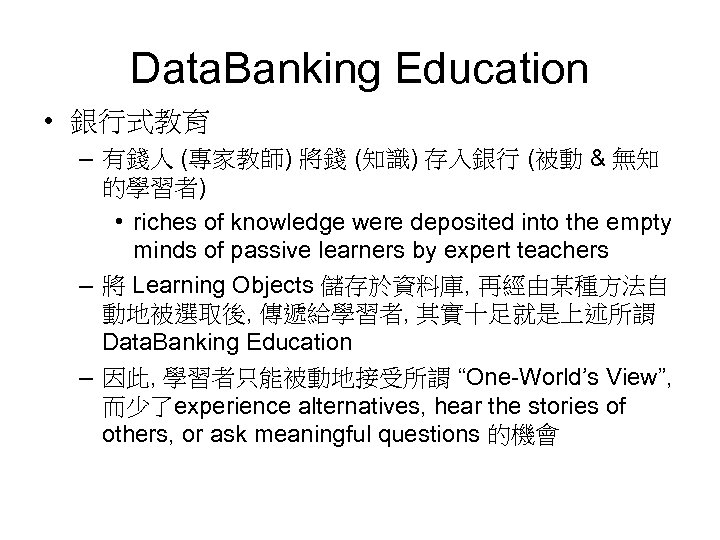 DataBanking Education

• 銀行式教育

– 有錢人 (專家教師) 將錢 (知識) 存入銀行 (被動 & 無知的學習者)

• riches of knowledge were deposited into the empty minds of passive learners by expert teachers

– 將 Learning Objects 儲存於資料庫, 再經由某種方法自動地被選取後, 傳遞給學習者, 其實十足就是上述所謂 DataBanking Education

– 因此, 學習者只能被動地接受所謂 "One-World's View", 而少了experience alternatives, hear the stories of others, or ask meaningful questions 的機會